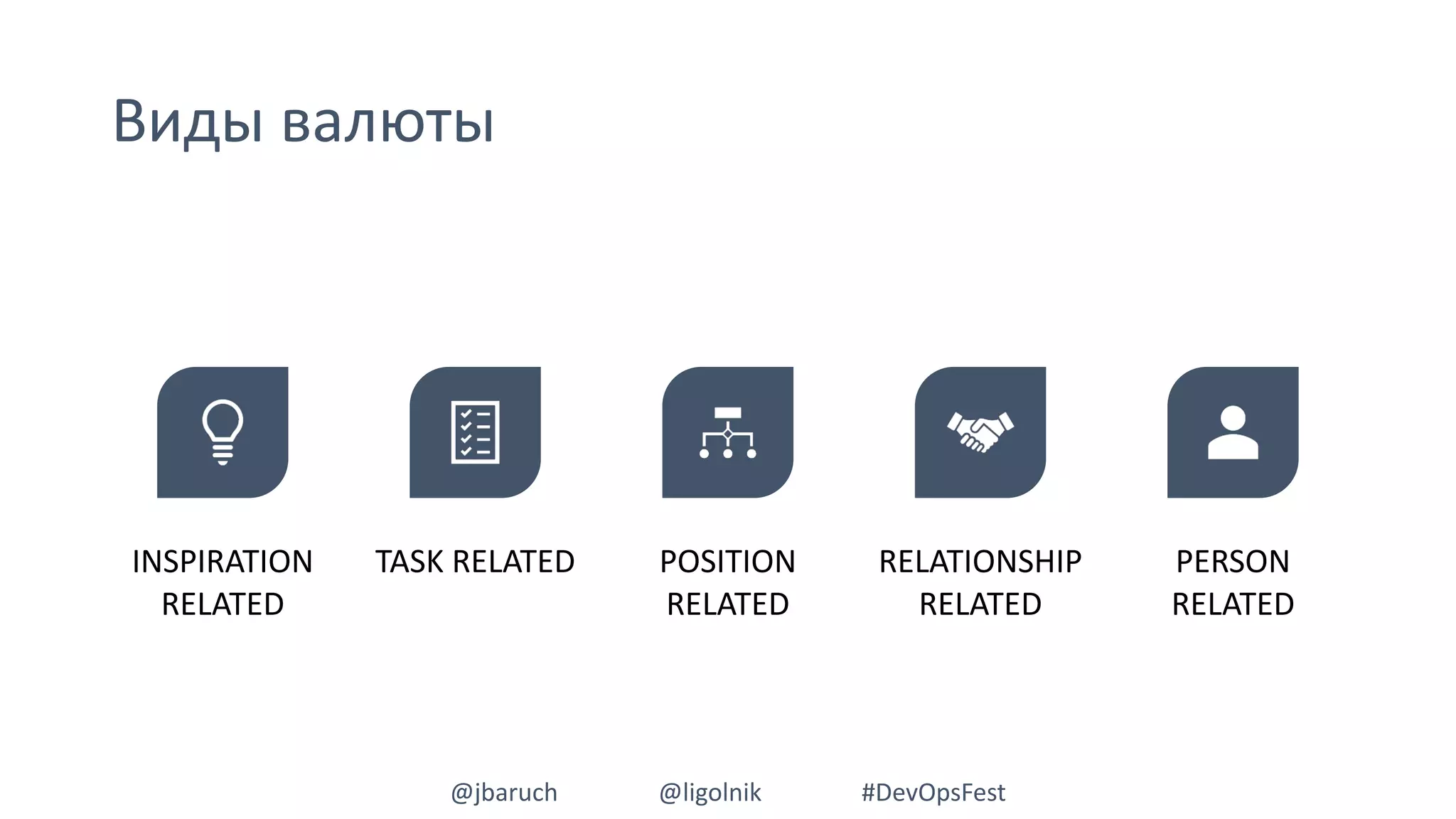 Виды валюты

INSPIRATION RELATED

TASK RELATED

POSITION RELATED

RELATIONSHIP RELATED

PERSON RELATED

@jbaruch @ligolnik #DevOpsFest